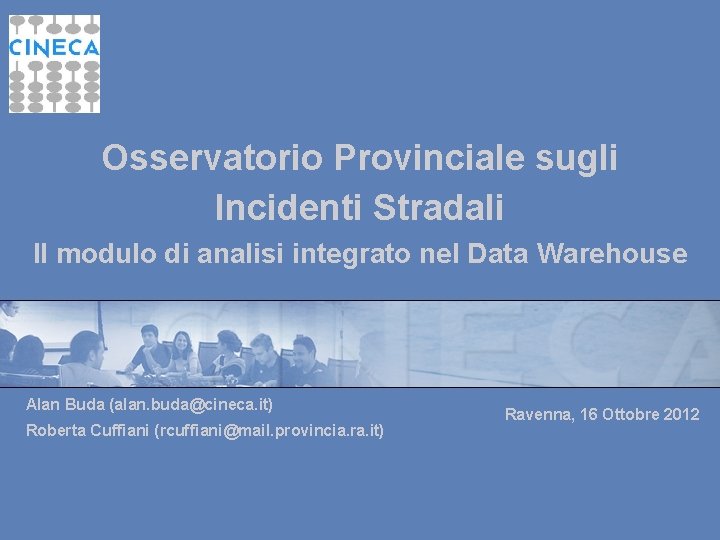 CINECA

Osservatorio Provinciale sugli Incidenti Stradali

Il modulo di analisi integrato nel Data Warehouse

Alan Buda (alan.buda@cineca.it)
Roberta Cuffiani (rcuffiani@mail.provincia.ra.it)

Ravenna, 16 Ottobre 2012